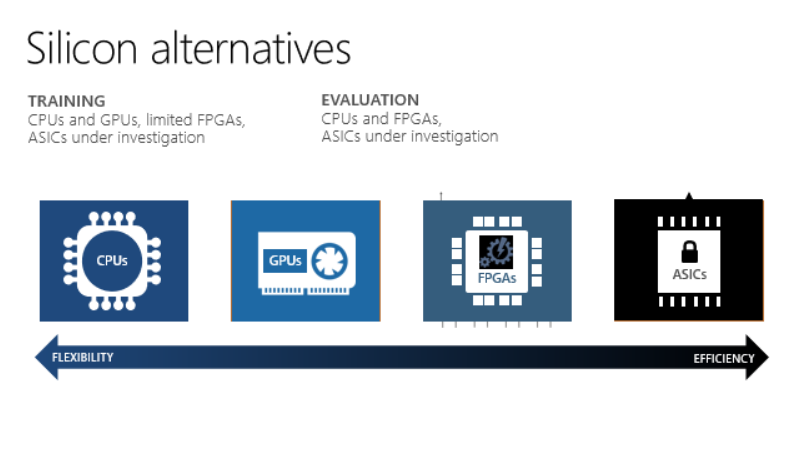 Silicon alternatives

TRAINING
CPUs and GPUs, limited FPGAs, ASICs under investigation

EVALUATION
CPUs and FPGAs, ASICs under investigation

CPUs

GPUs

FPGAs

ASICs

FLEXIBILITY

EFFICIENCY